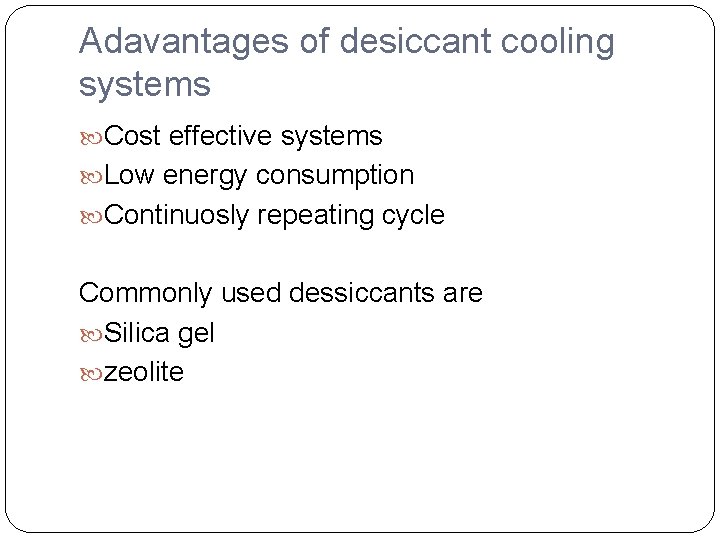 Adavantages of desiccant cooling systems

Cost effective systems
Low energy consumption
Continuosly repeating cycle

Commonly used dessiccants are
Silica gel
zeolite